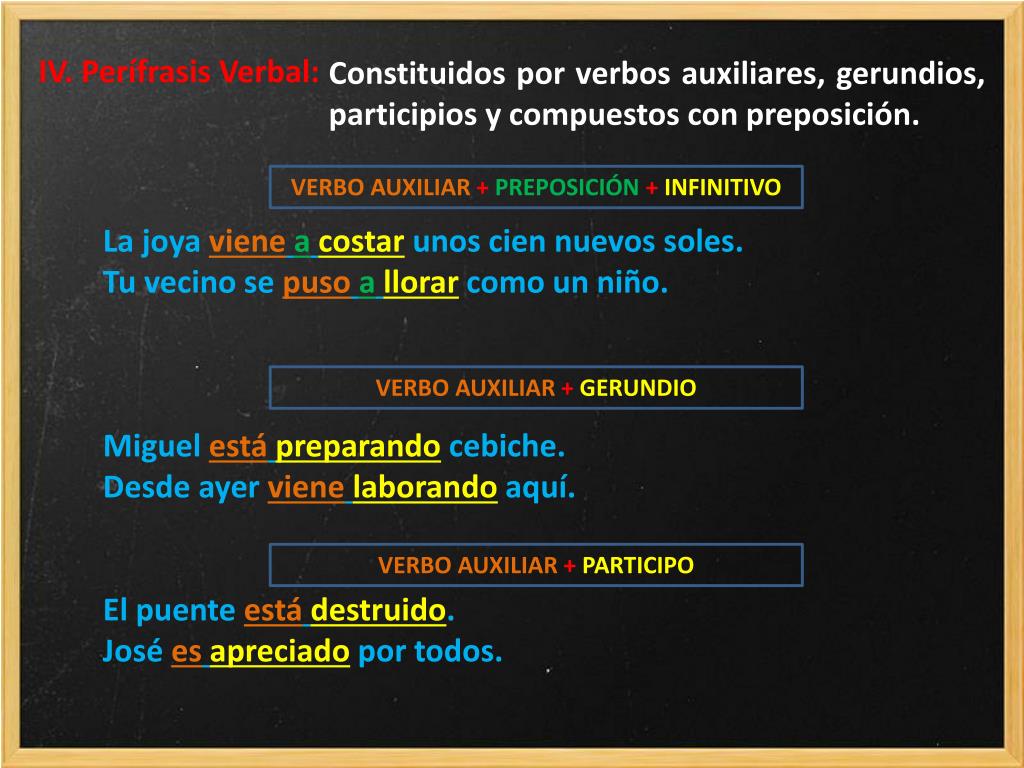 IV. Perífrasis Verbal: Constituidos por verbos auxiliares, gerundios, participios y compuestos con preposición.

VERBO AUXILIAR + PREPOSICIÓN + INFINITIVO

La joya viene a costar unos cien nuevos soles.
Tu vecino se puso a llorar como un niño.

VERBO AUXILIAR + GERUNDIO

Miguel está preparando cebiche.
Desde ayer viene laborando aquí.

VERBO AUXILIAR + PARTICIPO

El puente está destruido.
José es apreciado por todos.